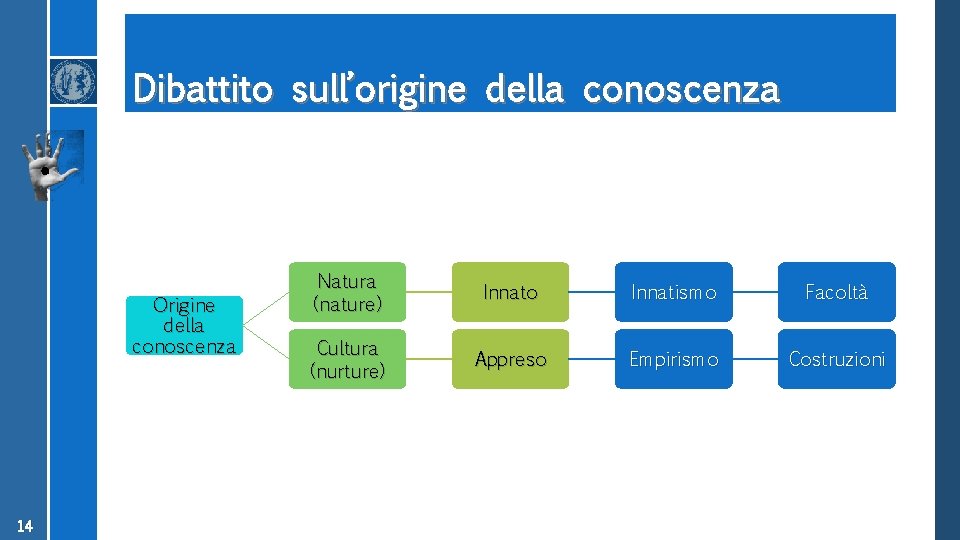 Dibattito sull'origine della conoscenza

Origine della conoscenza

Natura (nature)

Innato

Innatismo

Facoltà

Cultura (nurture)

Appreso

Empirismo

Costruzioni

14